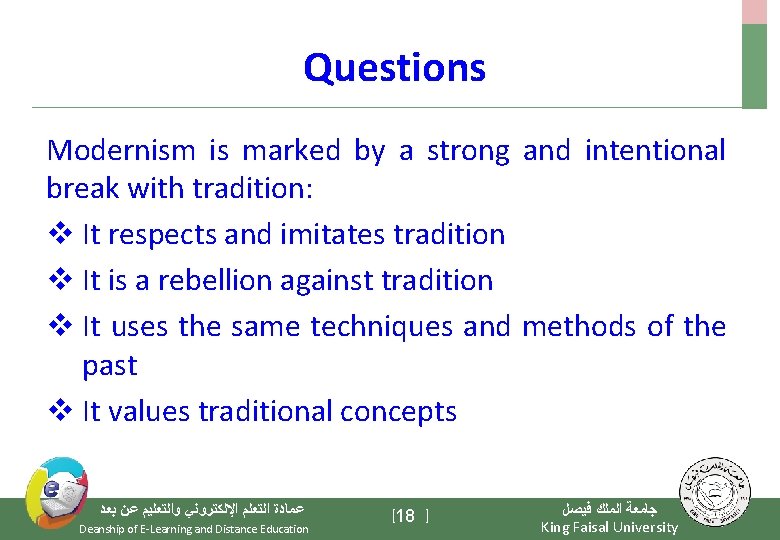 Questions

Modernism is marked by a strong and intentional break with tradition:

❖ It respects and imitates tradition
❖ It is a rebellion against tradition
❖ It uses the same techniques and methods of the past
❖ It values traditional concepts

عمادة التعلم الإلكتروني والتعليم عن بعد
Deanship of E-Learning and Distance Education

[18 ]

جامعة الملك فيصل
King Faisal University